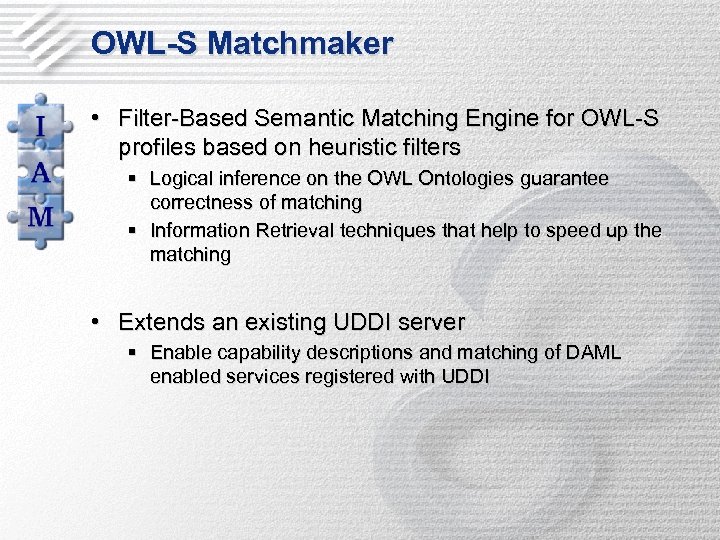 OWL-S Matchmaker

I
A
M

• Filter-Based Semantic Matching Engine for OWL-S profiles based on heuristic filters
▪ Logical inference on the OWL Ontologies guarantee correctness of matching
▪ Information Retrieval techniques that help to speed up the matching

• Extends an existing UDDI server
▪ Enable capability descriptions and matching of DAML enabled services registered with UDDI